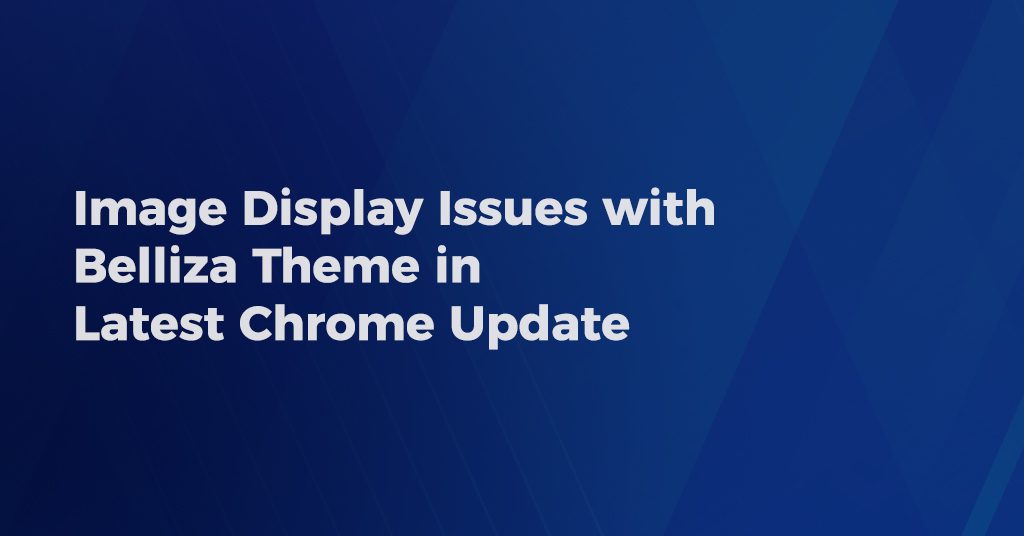 Image Display Issues with Belliza Theme in Latest Chrome Update